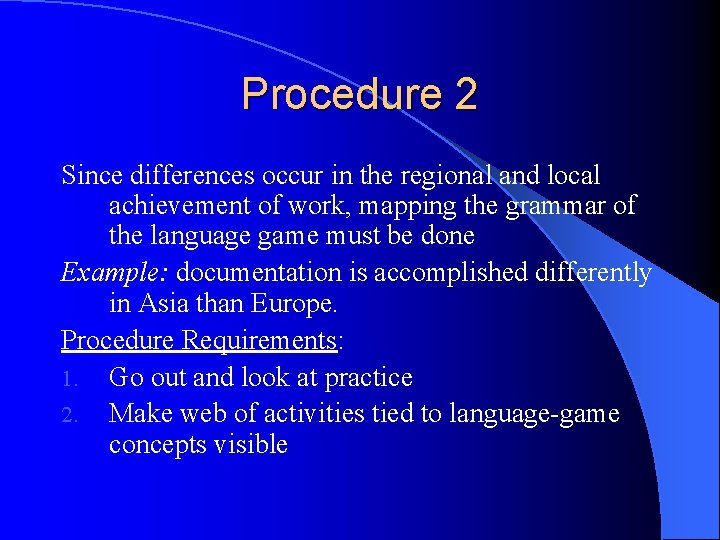 Procedure 2

Since differences occur in the regional and local achievement of work, mapping the grammar of the language game must be done

Example: documentation is accomplished differently in Asia than Europe.

Procedure Requirements:

1. Go out and look at practice
2. Make web of activities tied to language-game concepts visible